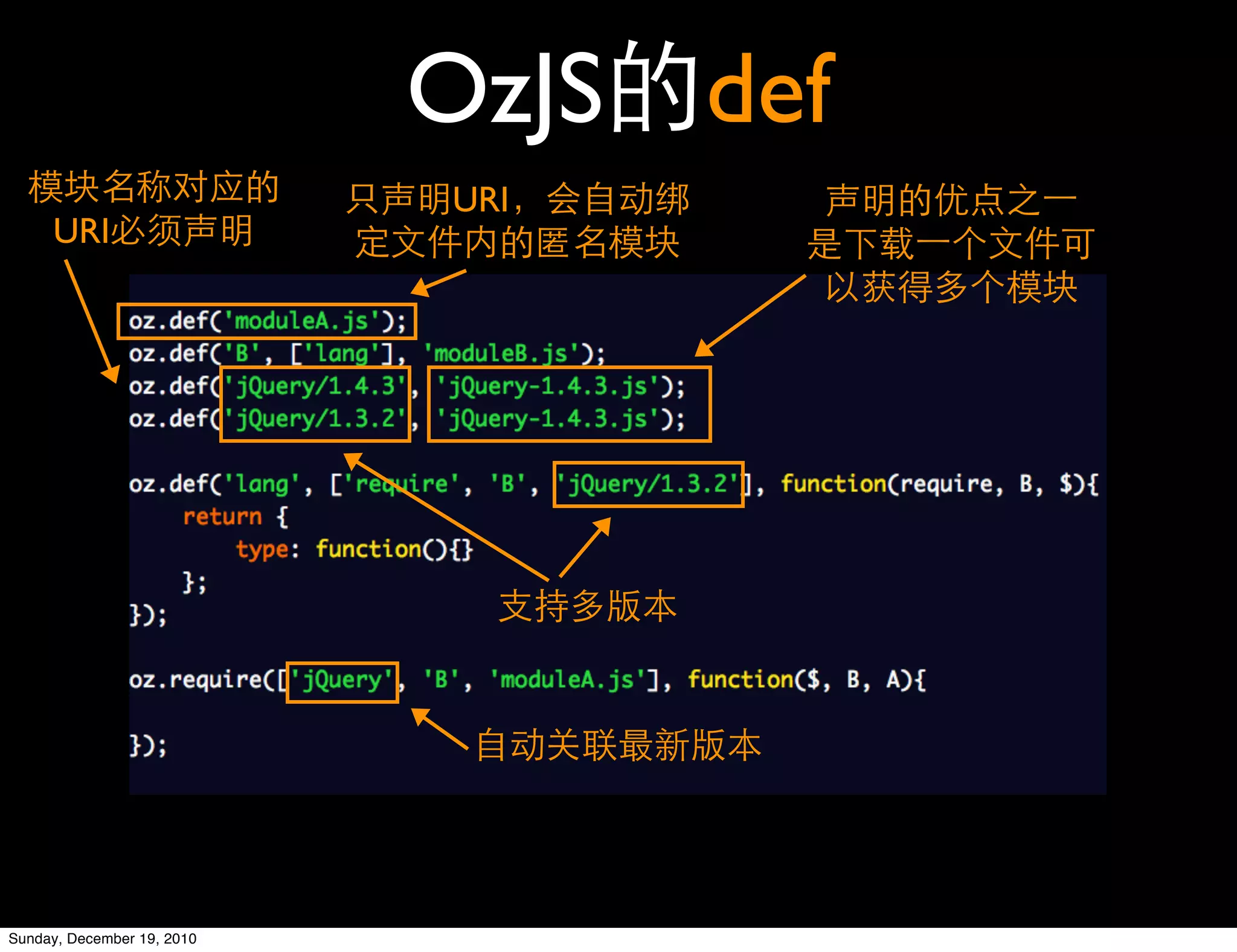 OzJS的def

模块名称对应的URI必须声明

只声明URI，会自动绑定文件内的匿名模块

声明的优点之一是下载一个文件可以获得多个模块

oz.def('moduleA.js');
oz.def('B', ['lang'], 'moduleB.js');
oz.def('jQuery/1.4.3', 'jQuery-1.4.3.js');
oz.def('jQuery/1.3.2', 'jQuery-1.4.3.js');

oz.def('lang', ['require', 'B', 'jQuery/1.3.2'], function(require, B, $){
    return {
        type: function(){}
    };
});

支持多版本

oz.require(['jQuery', 'B', 'moduleA.js'], function($, B, A){

});

自动关联最新版本

Sunday, December 19, 2010